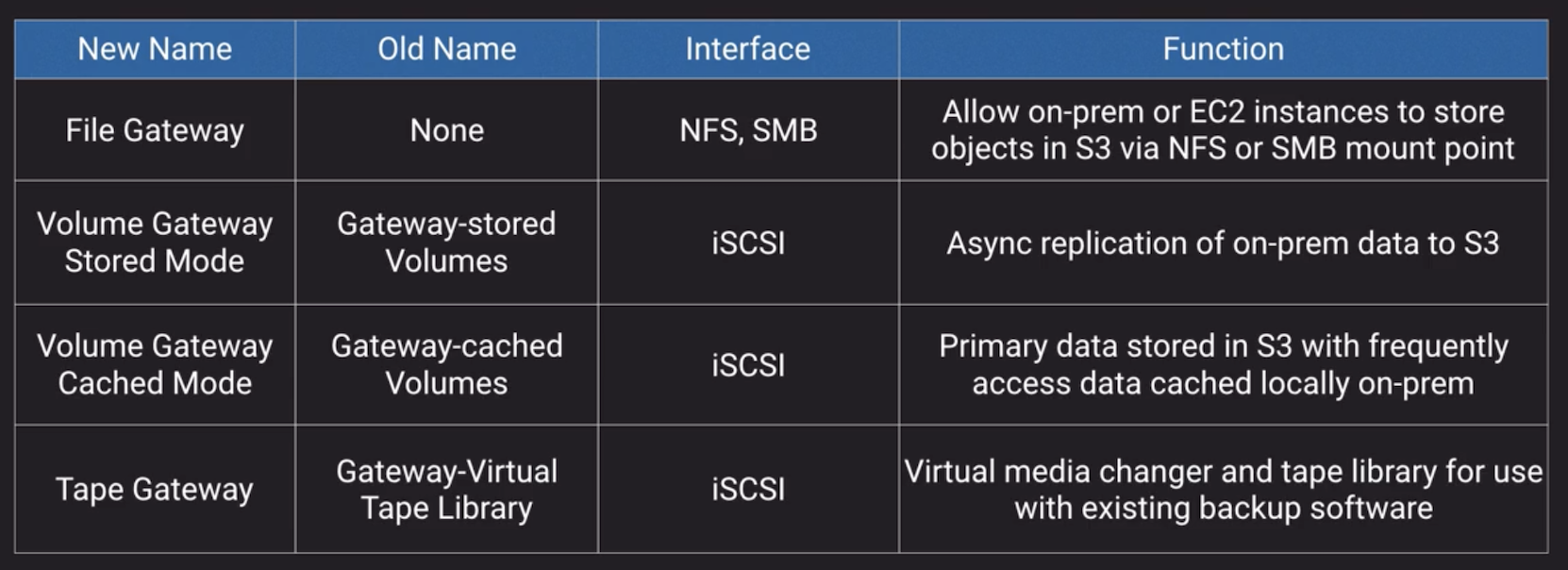 | New Name | Old Name | Interface | Function |
|---|---|---|---|
| File Gateway | None | NFS, SMB | Allow on-prem or EC2 instances to store objects in S3 via NFS or SMB mount point |
| Volume Gateway Stored Mode | Gateway-stored Volumes | iSCSI | Async replication of on-prem data to S3 |
| Volume Gateway Cached Mode | Gateway-cached Volumes | iSCSI | Primary data stored in S3 with frequently access data cached locally on-prem |
| Tape Gateway | Gateway-Virtual Tape Library | iSCSI | Virtual media changer and tape library for use with existing backup software |